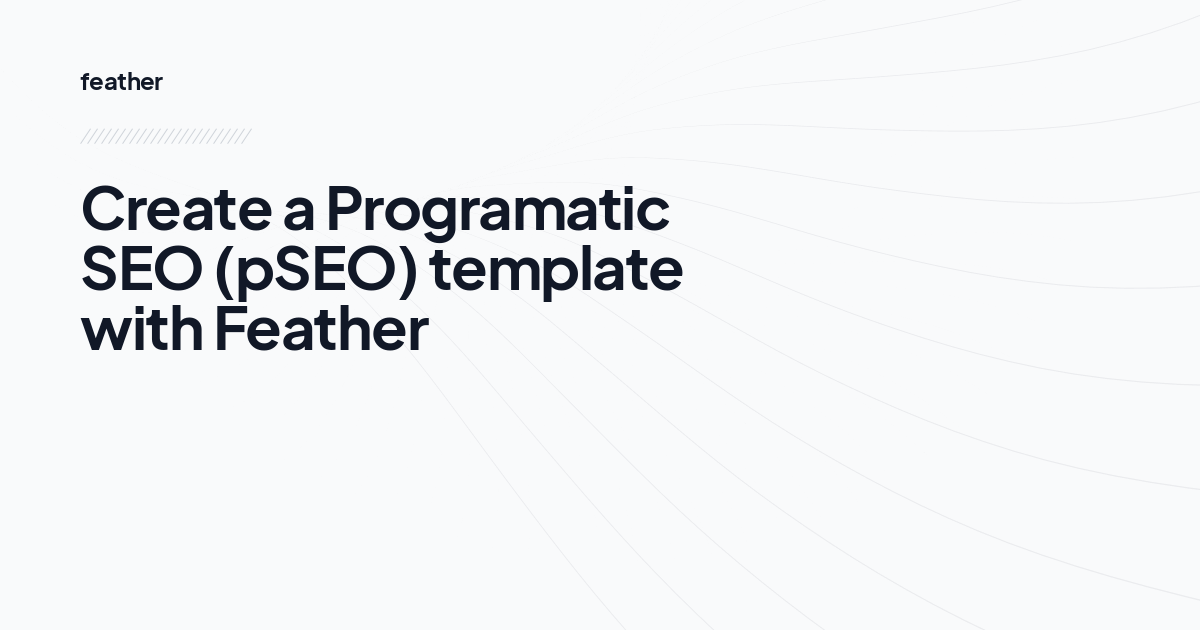 feather

Create a Programatic SEO (pSEO) template with Feather